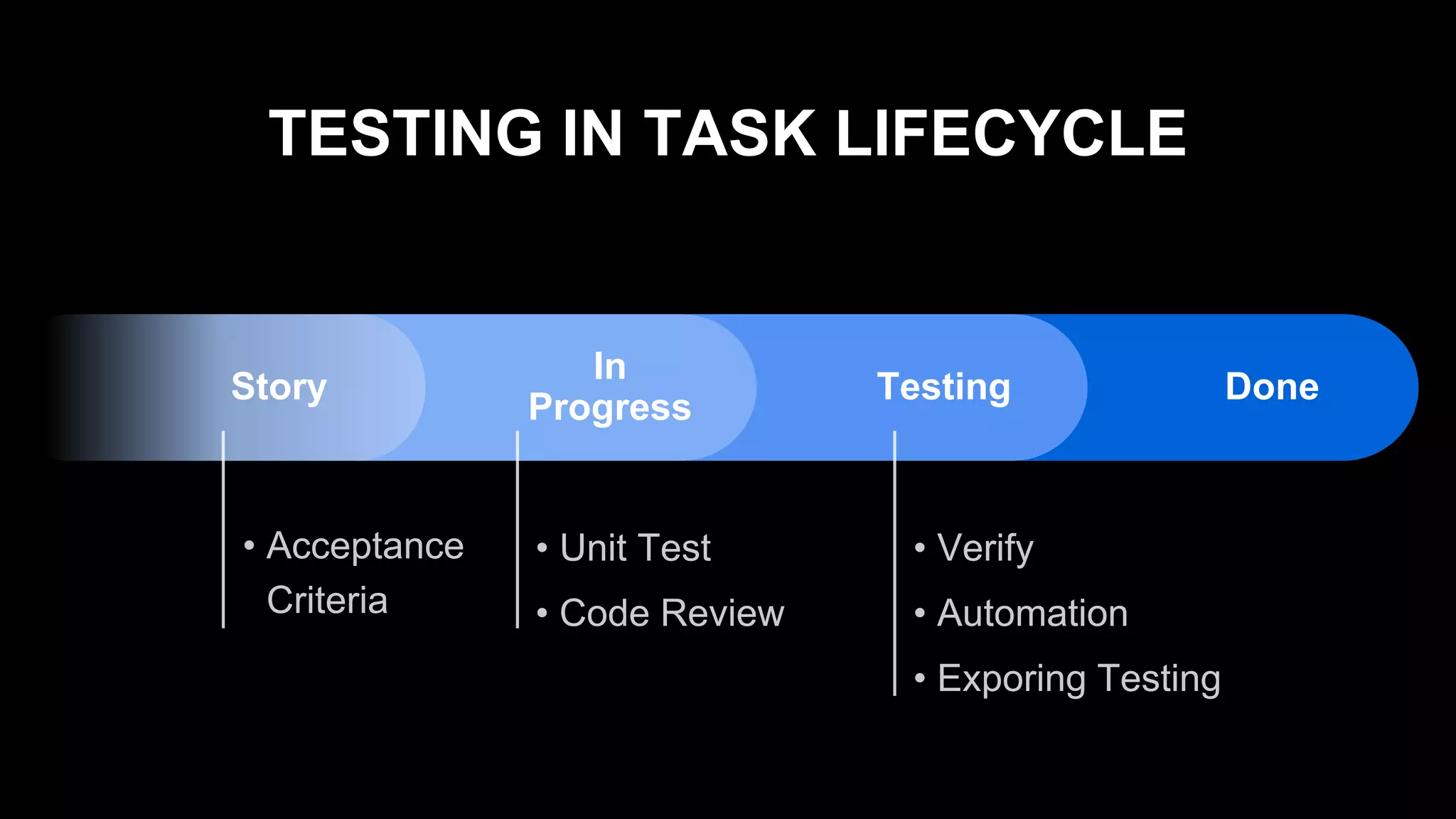 TESTING IN TASK LIFECYCLE

Story

In Progress

Testing

Done

• Acceptance Criteria

• Unit Test
• Code Review

• Verify
• Automation
• Exporing Testing